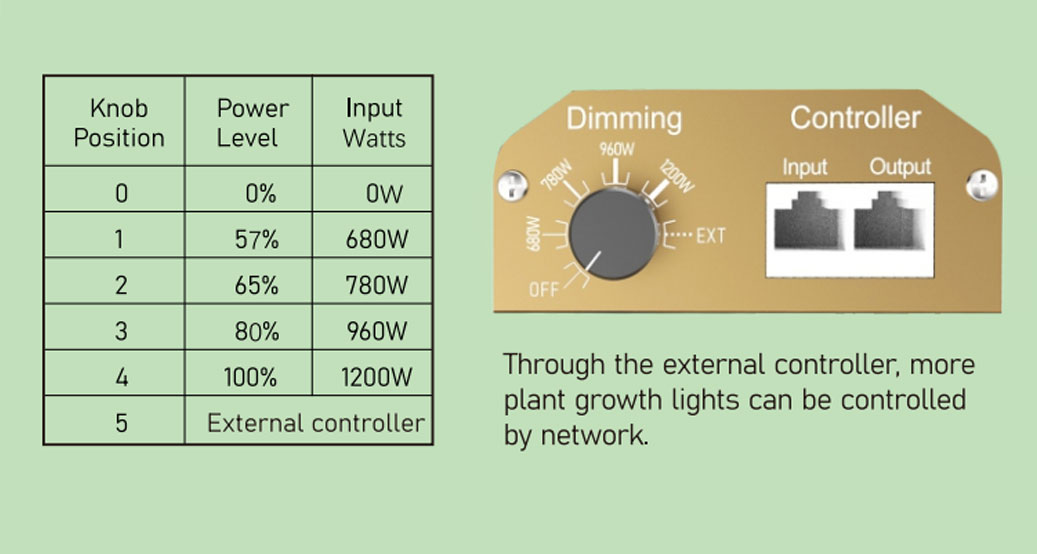 | Knob Position | Power Level | Input Watts |
|---|---|---|
| 0 | 0% | 0W |
| 1 | 57% | 680W |
| 2 | 65% | 780W |
| 3 | 80% | 960W |
| 4 | 100% | 1200W |
| 5 | External controller | |

Dimming

OFF 680W 780W 960W 1200W EXT

Controller

Input Output

Through the external controller, more plant growth lights can be controlled by network.